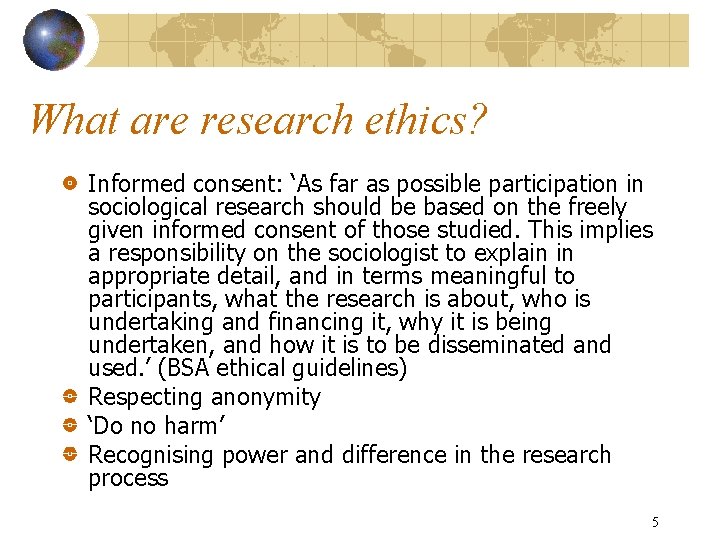 What are research ethics?

Informed consent: ‘As far as possible participation in sociological research should be based on the freely given informed consent of those studied. This implies a responsibility on the sociologist to explain in appropriate detail, and in terms meaningful to participants, what the research is about, who is undertaking and financing it, why it is being undertaken, and how it is to be disseminated and used.’ (BSA ethical guidelines)

Respecting anonymity

‘Do no harm’

Recognising power and difference in the research process

5